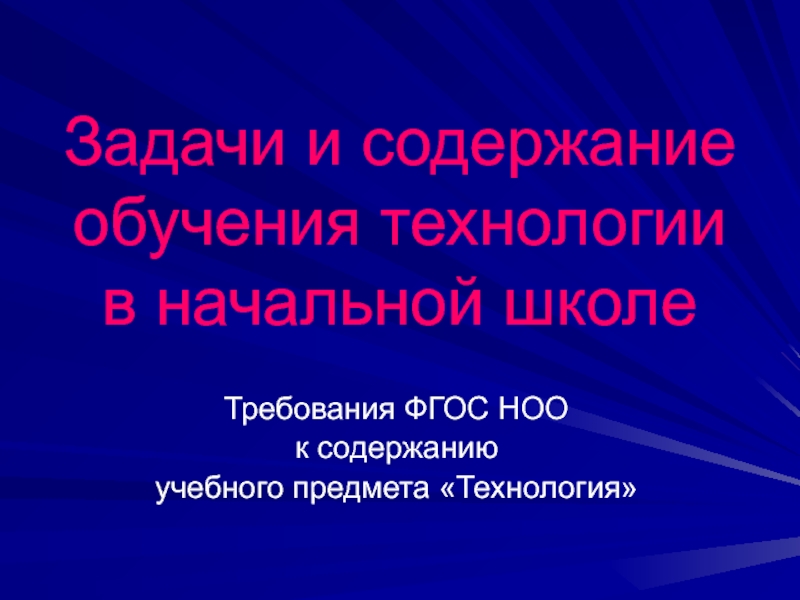 Задачи и содержание обучения технологии в начальной школе

Требования ФГОС НОО
к содержанию
учебного предмета «Технология»